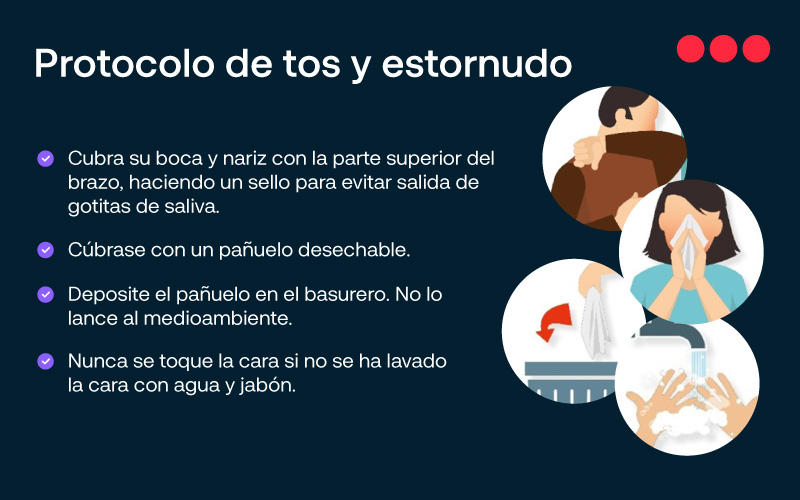 Protocolo de tos y estornudo

Cubra su boca y nariz con la parte superior del brazo, haciendo un sello para evitar salida de gotitas de saliva.

Cúbrase con un pañuelo desechable.

Deposite el pañuelo en el basurero. No lo lance al medioambiente.

Nunca se toque la cara si no se ha lavado la cara con agua y jabón.